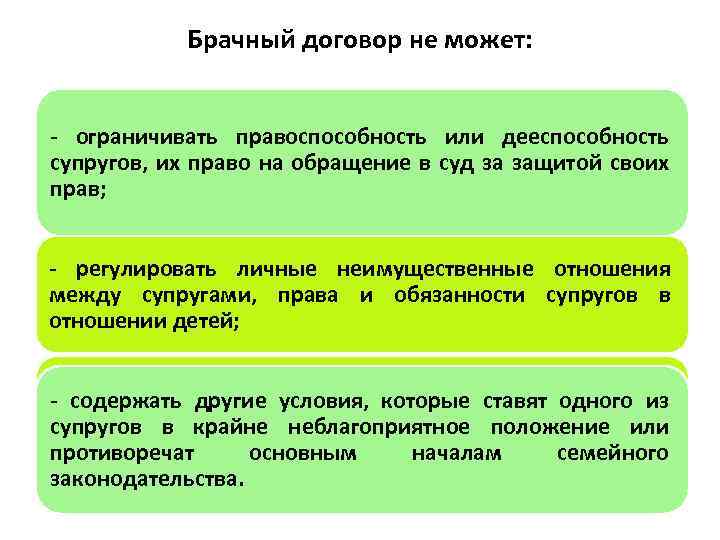 Брачный договор не может:

- ограничивать правоспособность или дееспособность супругов, их право на обращение в суд за защитой своих прав;

- регулировать личные неимущественные отношения между супругами, права и обязанности супругов в отношении детей;

- содержать другие условия, которые ставят одного из супругов в крайне неблагоприятное положение или противоречат основным началам семейного законодательства.